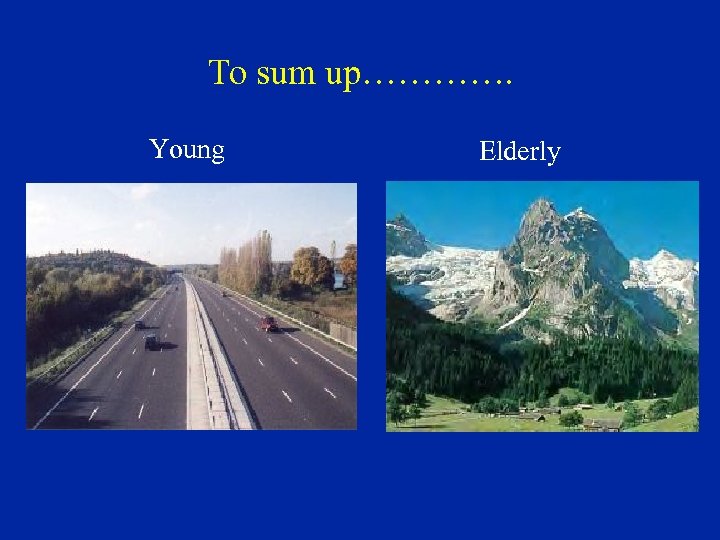 To sum up………….

Young

Elderly